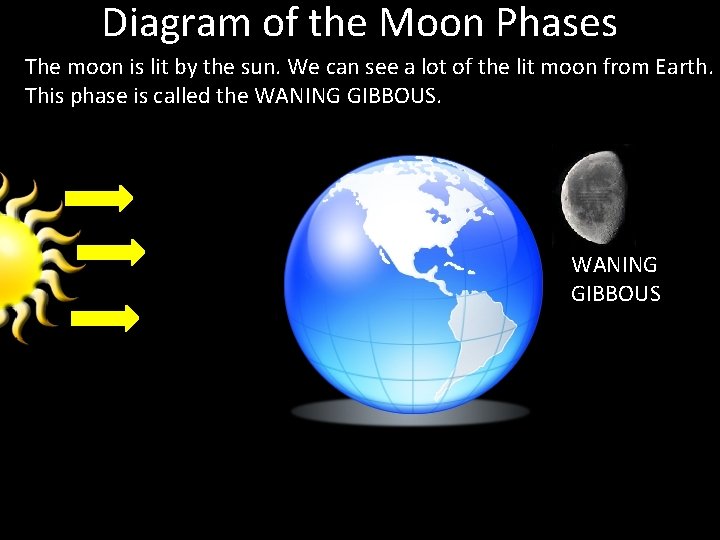 Diagram of the Moon Phases

The moon is lit by the sun. We can see a lot of the lit moon from Earth. This phase is called the WANING GIBBOUS.

WANING GIBBOUS